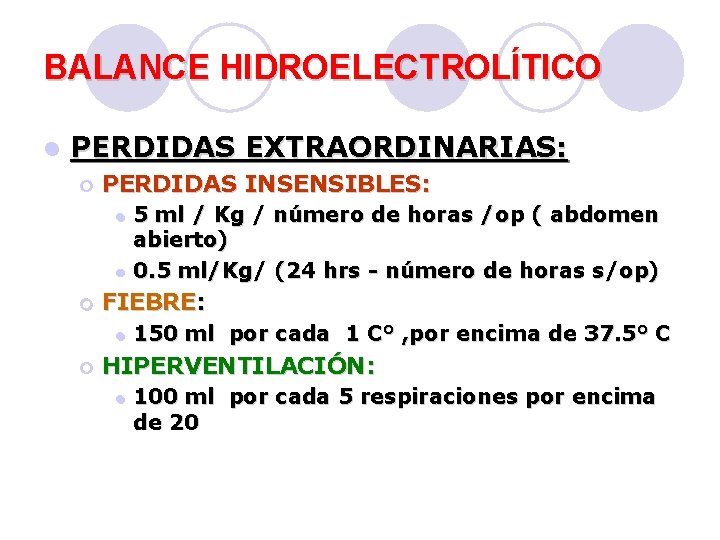 BALANCE HIDROELECTROLÍTICO

PERDIDAS EXTRAORDINARIAS:

PERDIDAS INSENSIBLES:

5 ml / Kg / número de horas /op ( abdomen abierto)

0.5 ml/Kg/ (24 hrs - número de horas s/op)

FIEBRE:

150 ml por cada 1 C° ,por encima de 37.5° C

HIPERVENTILACIÓN:

100 ml por cada 5 respiraciones por encima de 20